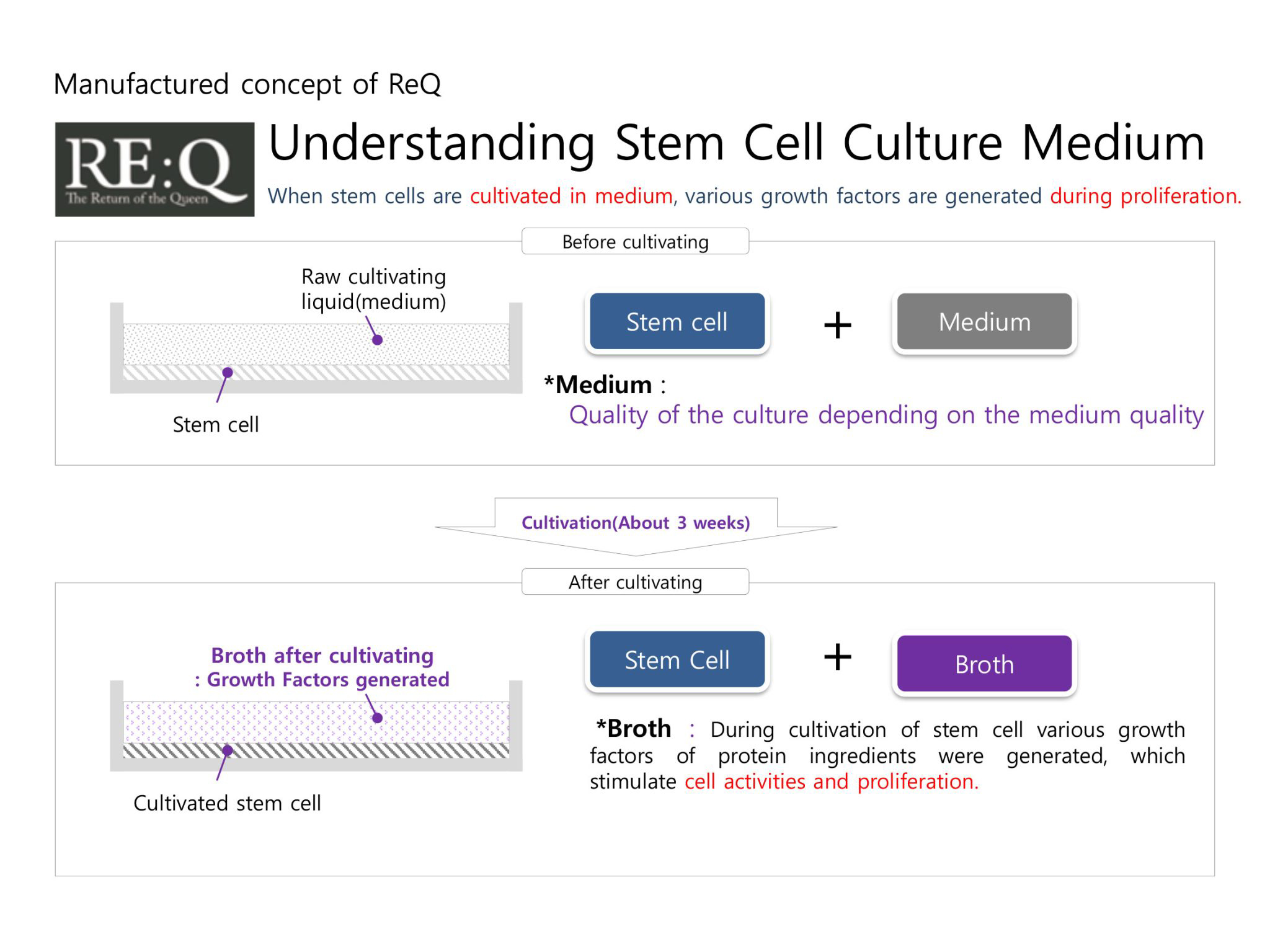 Manufactured concept of ReQ

RE:Q
The Return of the Queen

Understanding Stem Cell Culture Medium

When stem cells are cultivated in medium, various growth factors are generated during proliferation.

Before cultivating

Raw cultivating liquid(medium)

Stem cell

Stem cell + Medium

*Medium :
Quality of the culture depending on the medium quality

Cultivation(About 3 weeks)

After cultivating

Broth after cultivating
: Growth Factors generated

Cultivated stem cell

Stem Cell + Broth

*Broth : During cultivation of stem cell various growth factors of protein ingredients were generated, which stimulate cell activities and proliferation.